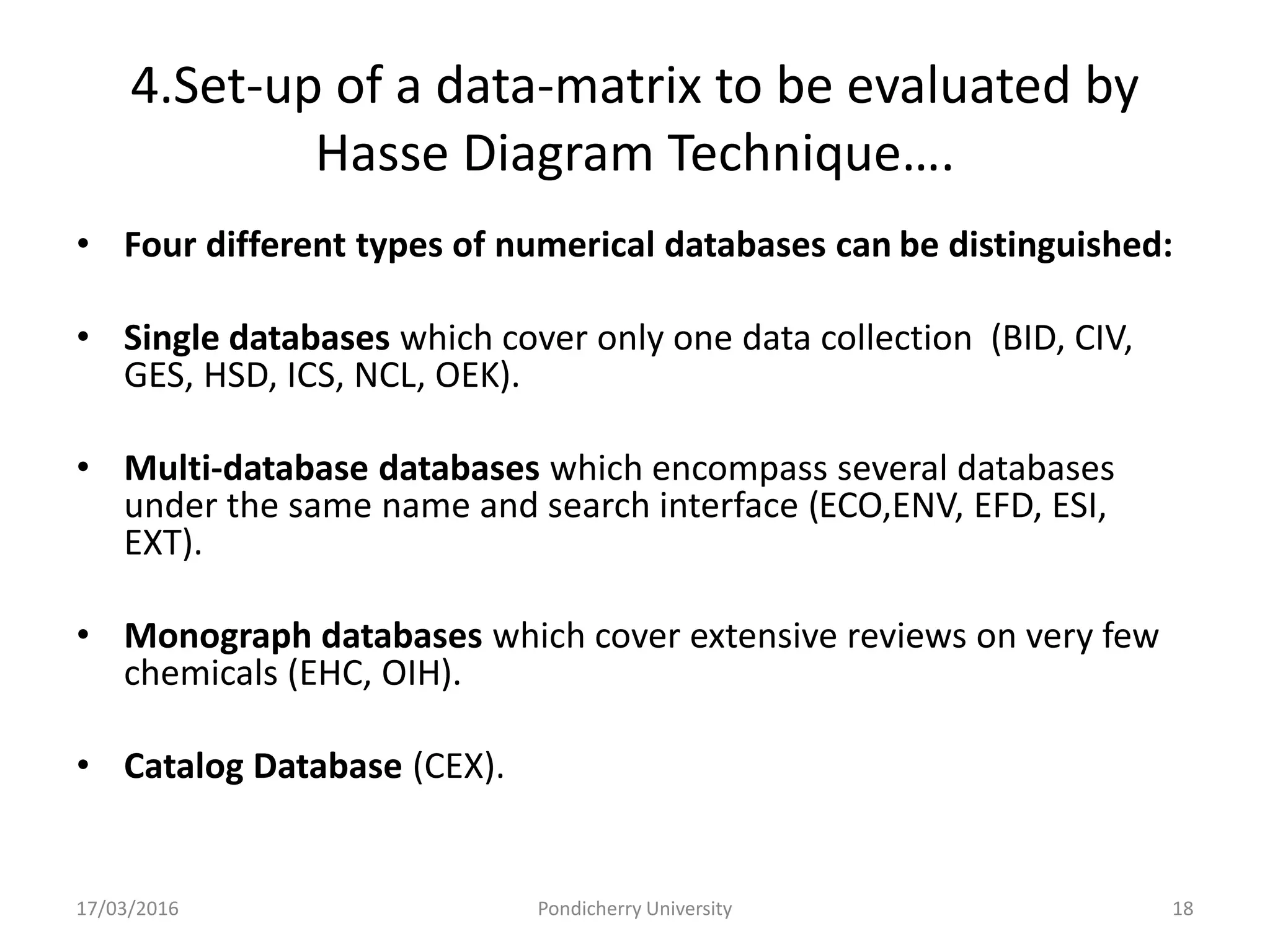 4.Set-up of a data-matrix to be evaluated by Hasse Diagram Technique….

• Four different types of numerical databases can be distinguished:

• Single databases which cover only one data collection (BID, CIV, GES, HSD, ICS, NCL, OEK).

• Multi-database databases which encompass several databases under the same name and search interface (ECO,ENV, EFD, ESI, EXT).

• Monograph databases which cover extensive reviews on very few chemicals (EHC, OIH).

• Catalog Database (CEX).

17/03/2016 Pondicherry University 18